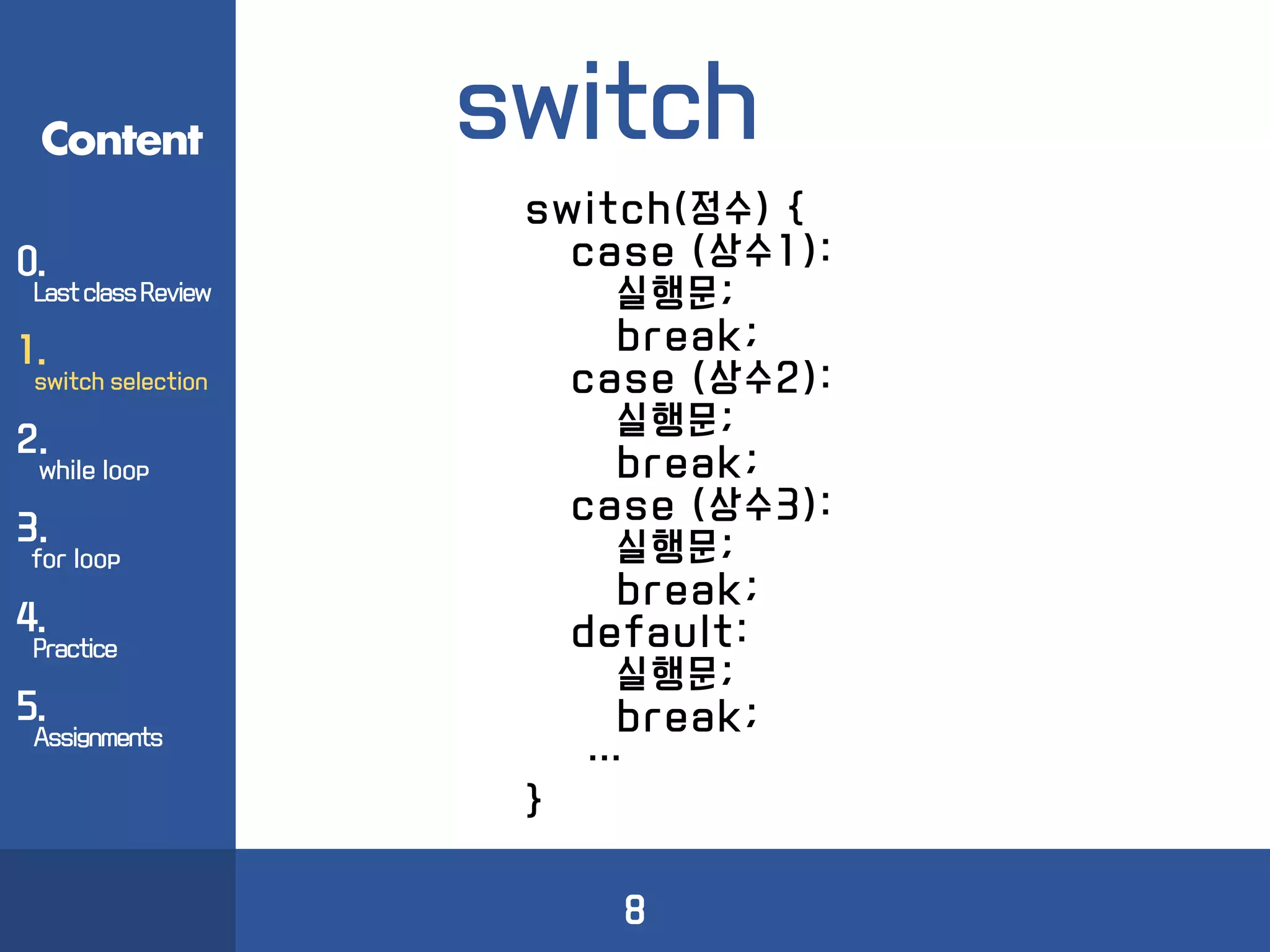 Content

0.
Last class Review

1.
switch selection

2.
while loop

3.
for loop

4.
Practice

5.
Assignments

switch

switch(정수) {
case (상수1):
실행문;
break;
case (상수2):
실행문;
break;
case (상수3):
실행문;
break;
default:
실행문;
break;
...
}

8